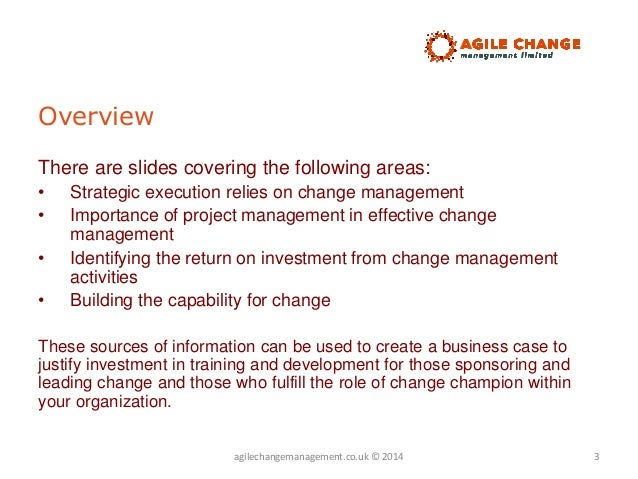 AGILE CHANGE
management limited

Overview

There are slides covering the following areas:
• Strategic execution relies on change management
• Importance of project management in effective change management
• Identifying the return on investment from change management activities
• Building the capability for change

These sources of information can be used to create a business case to justify investment in training and development for those sponsoring and leading change and those who fulfill the role of change champion within your organization.

agilechangemanagement.co.uk © 2014

3